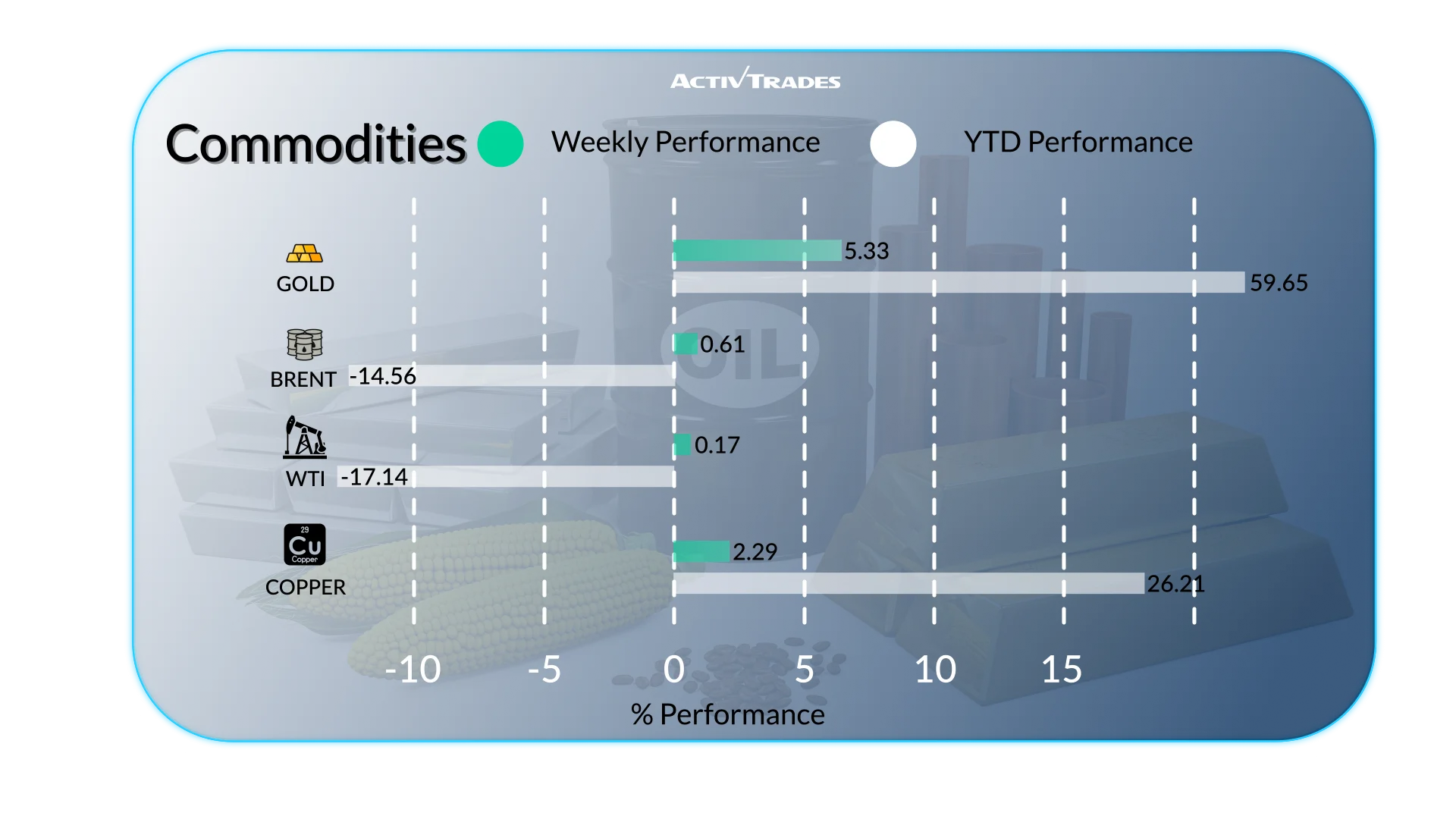 ACTIVTRADES

Commodities Weekly Performance YTD Performance

GOLD
5.33
59.65

OIL

BRENT
0.61
-14.56

WTI
0.17
-17.14

29
Cu
Copper
COPPER
2.29
26.21

-10 -5 0 5 10 15
% Performance